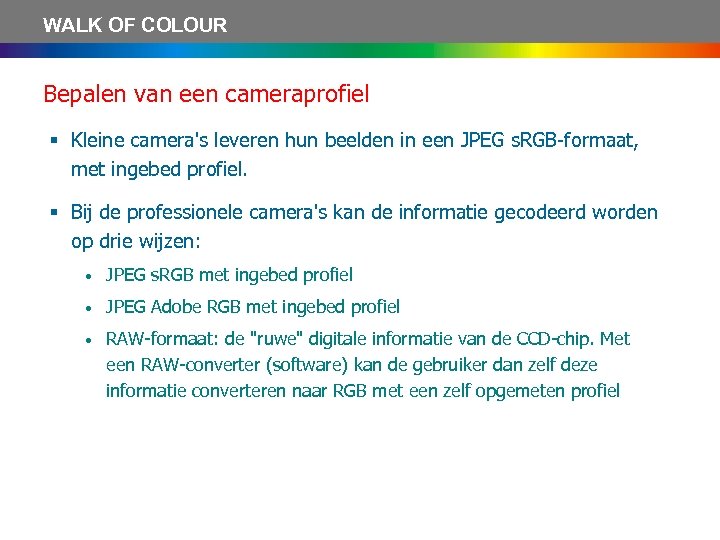 WALK OF COLOUR

Bepalen van een cameraprofiel

▪ Kleine camera's leveren hun beelden in een JPEG sRGB-formaat, met ingebed profiel.

▪ Bij de professionele camera's kan de informatie gecodeerd worden op drie wijzen:

• JPEG sRGB met ingebed profiel

• JPEG Adobe RGB met ingebed profiel

• RAW-formaat: de "ruwe" digitale informatie van de CCD-chip. Met een RAW-converter (software) kan de gebruiker dan zelf deze informatie converteren naar RGB met een zelf opgemeten profiel